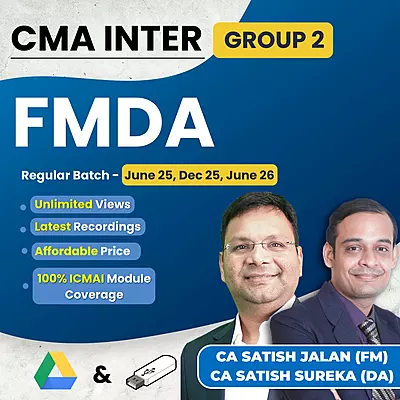 CMA INTER GROUP 2

FMDA

Regular Batch - June 25, Dec 25, June 26

Unlimited Views

Latest Recordings

Affordable Price

100% ICMAI Module Coverage

&

CA SATISH JALAN (FM)
CA SATISH SUREKA (DA)